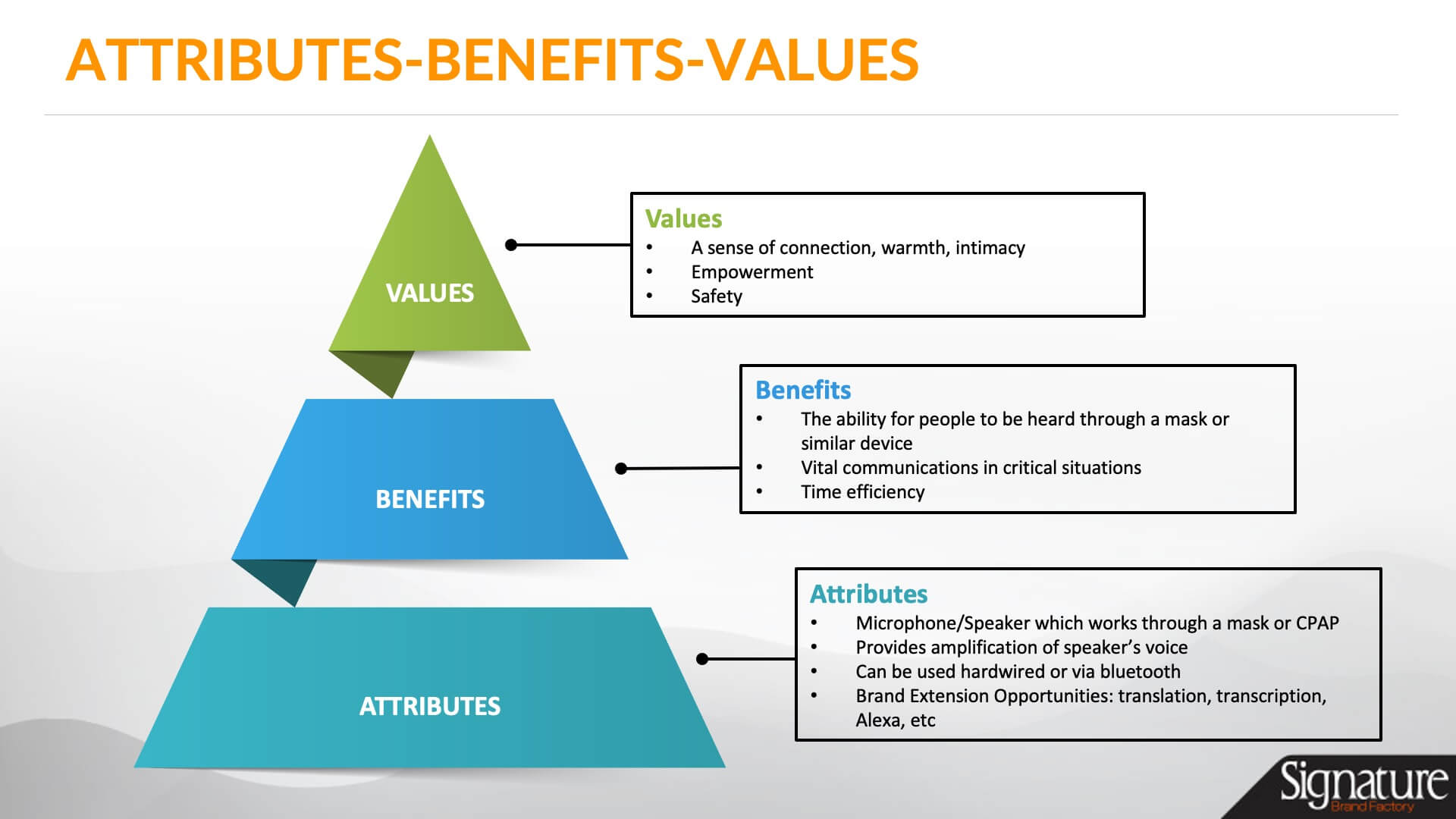 ATTRIBUTES-BENEFITS-VALUES

VALUES

BENEFITS

ATTRIBUTES

Values
• A sense of connection, warmth, intimacy
• Empowerment
• Safety

Benefits
• The ability for people to be heard through a mask or similar device
• Vital communications in critical situations
• Time efficiency

Attributes
• Microphone/Speaker which works through a mask or CPAP
• Provides amplification of speaker's voice
• Can be used hardwired or via bluetooth
• Brand Extension Opportunities: translation, transcription, Alexa, etc

Signature
Brand Factory